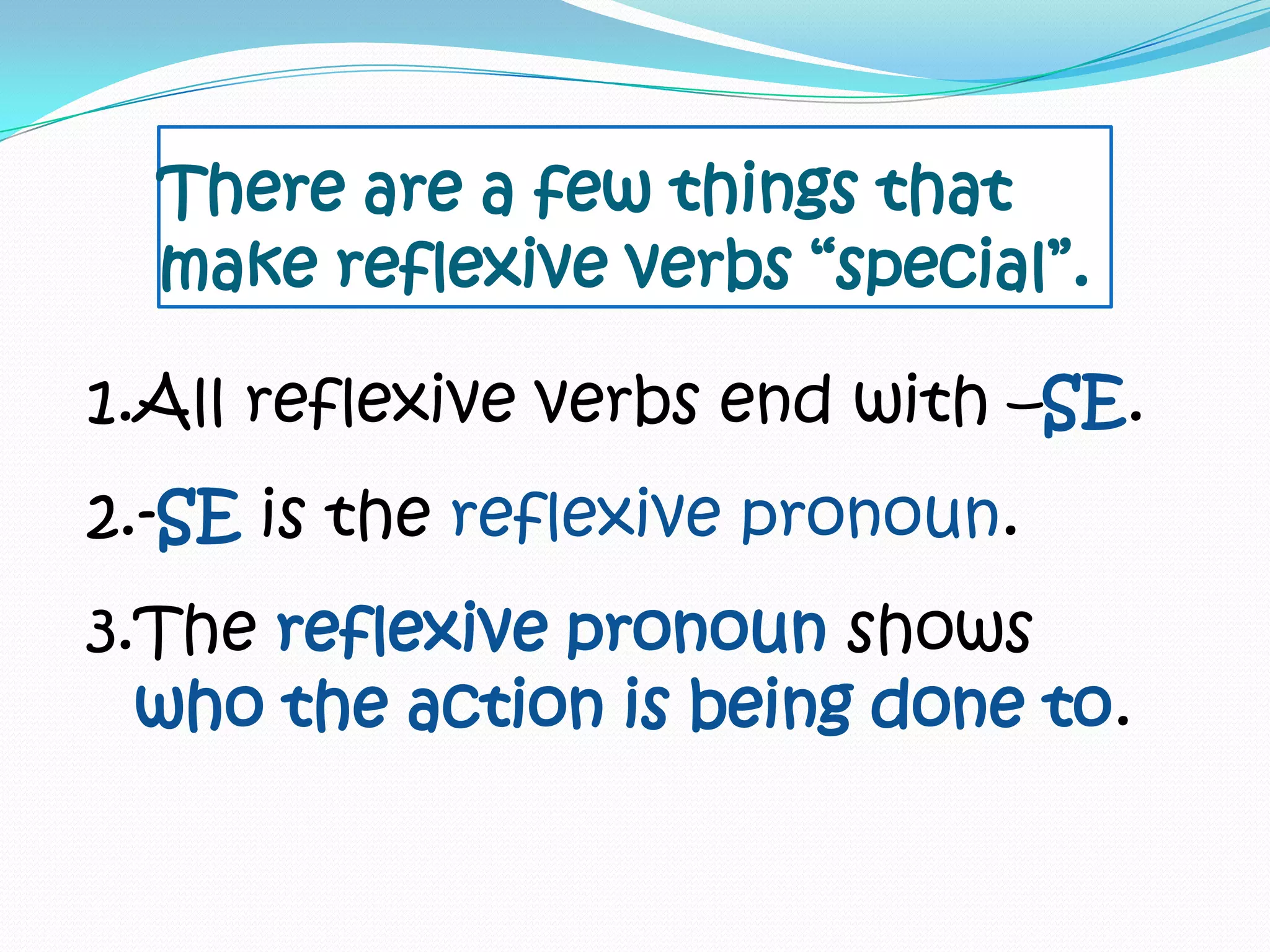 There are a few things that make reflexive verbs “special”.

1.All reflexive verbs end with –SE.

2.-SE is the reflexive pronoun.

3.The reflexive pronoun shows who the action is being done to.